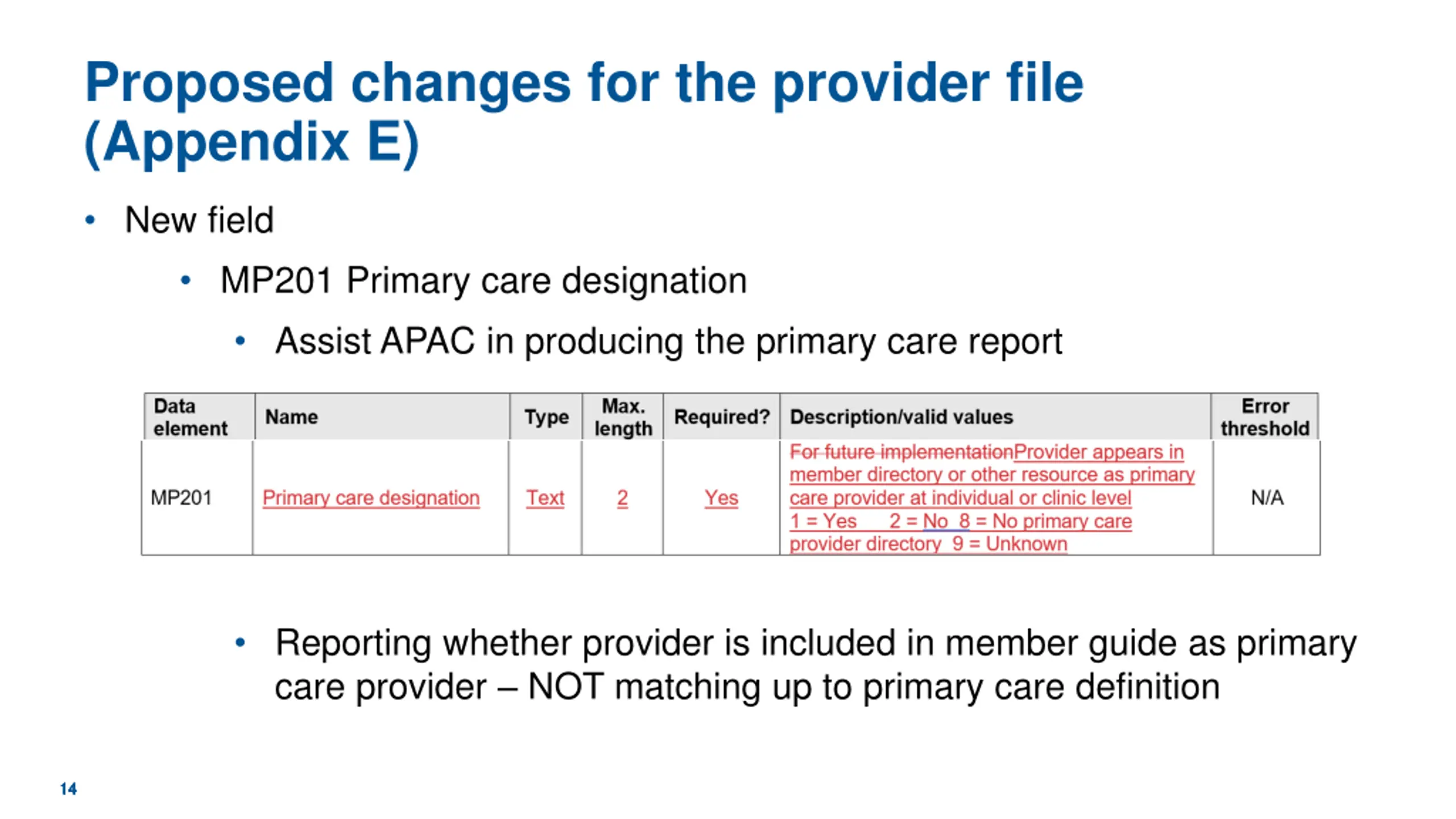 Proposed changes for the provider file (Appendix E)

• New field

• MP201 Primary care designation

• Assist APAC in producing the primary care report

| Data element | Name | Type | Max. length | Required? | Description/valid values | Error threshold |
|---|---|---|---|---|---|---|
| MP201 | Primary care designation | Text | 2 | Yes | For future implementationProvider appears in member directory or other resource as primary care provider at individual or clinic level 1 = Yes 2 = No 8 = No primary care provider directory 9 = Unknown | N/A |

• Reporting whether provider is included in member guide as primary care provider – NOT matching up to primary care definition

14